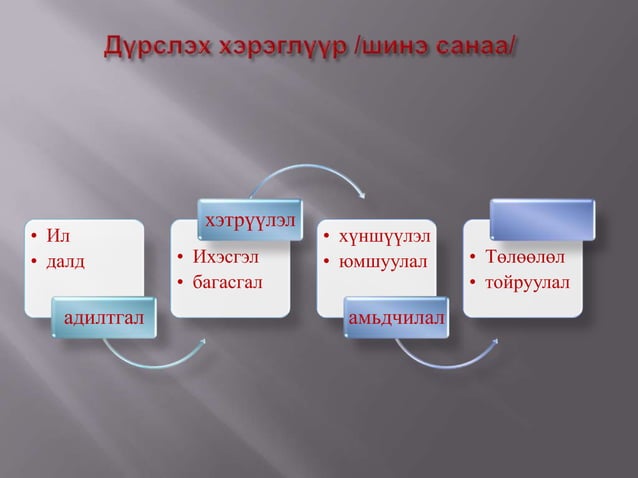 Дүрслэх хэрэглүүр /шинэ санаа/

• Ил
• далд

адилтгал

хэтрүүлэл

• Ихэсгэл
• багасгал

• хүншүүлэл
• юмшуулал

амьдчилал

• Төлөөлөл
• тойруулал